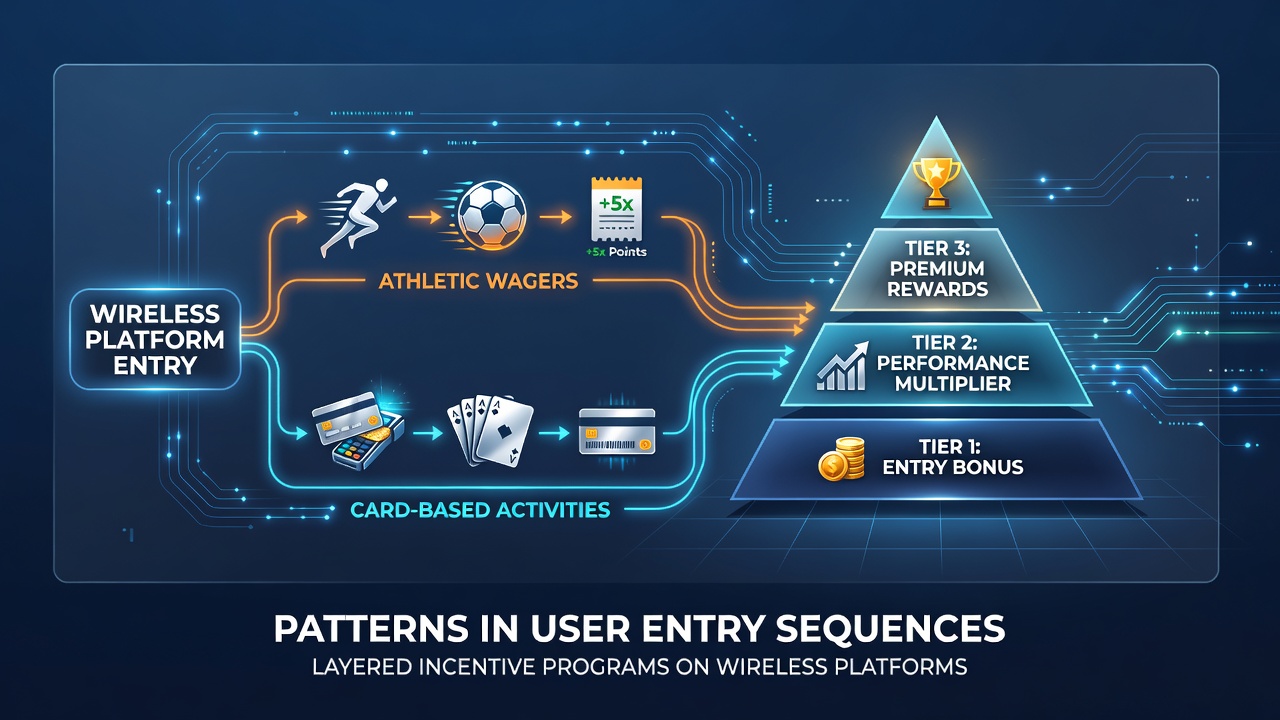 WIRELESS PLATFORM ENTRY

+5x

+5x Points

ATHLETIC WAGERS

CARD-BASED ACTIVITIES

TIER 3: PREMIUM REWARDS

TIER 2: PERFORMANCE MULTIPLIER

TIER 1: ENTRY BONUS

PATTERNS IN USER ENTRY SEQUENCES

LAYERED INCENTIVE PROGRAMS ON WIRELESS PLATFORMS